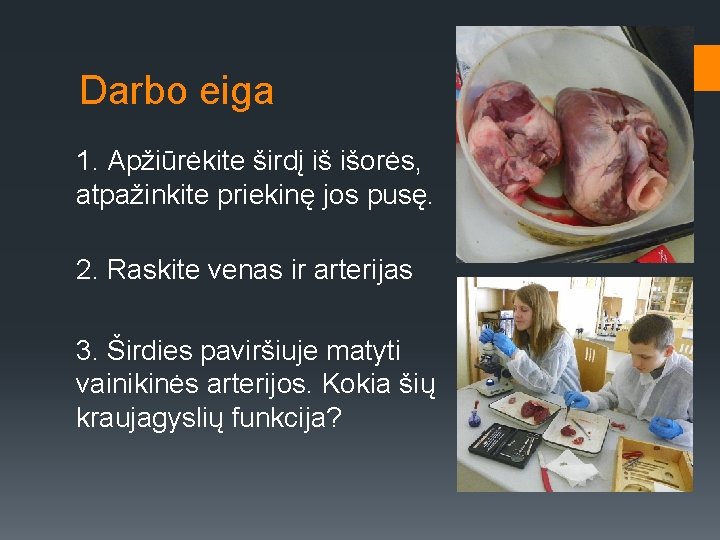 Darbo eiga

1. Apžiūrėkite širdį iš išorės, atpažinkite priekinę jos pusę.

2. Raskite venas ir arterijas

3. Širdies paviršiuje matyti vainikinės arterijos. Kokia šių kraujagyslių funkcija?